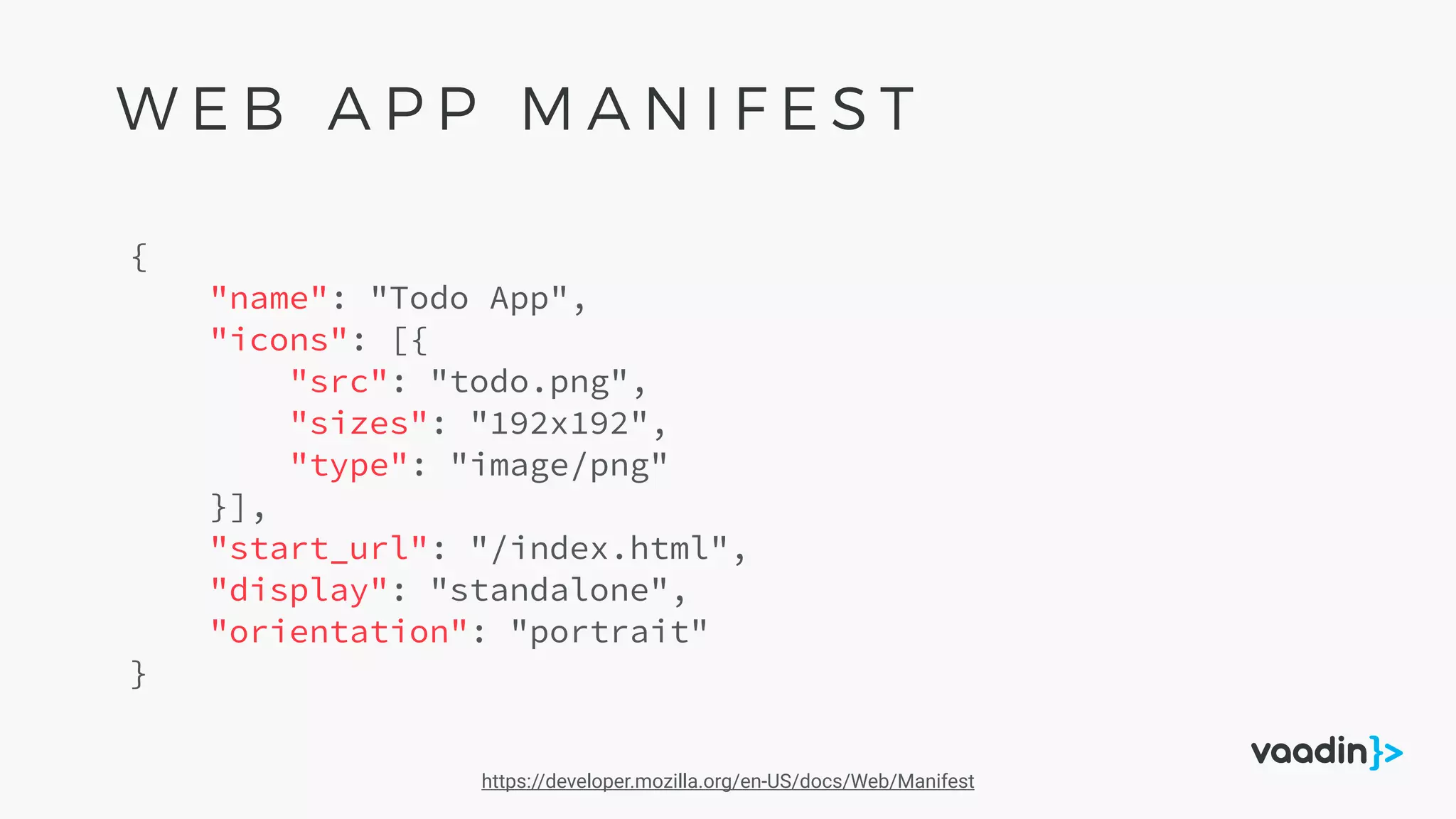 WEB APP MANIFEST

{
"name": "Todo App",
"icons": [{
"src": "todo.png",
"sizes": "192x192",
"type": "image/png"
}],
"start_url": "/index.html",
"display": "standalone",
"orientation": "portrait"
}

vaadin}>

https://developer.mozilla.org/en-US/docs/Web/Manifest